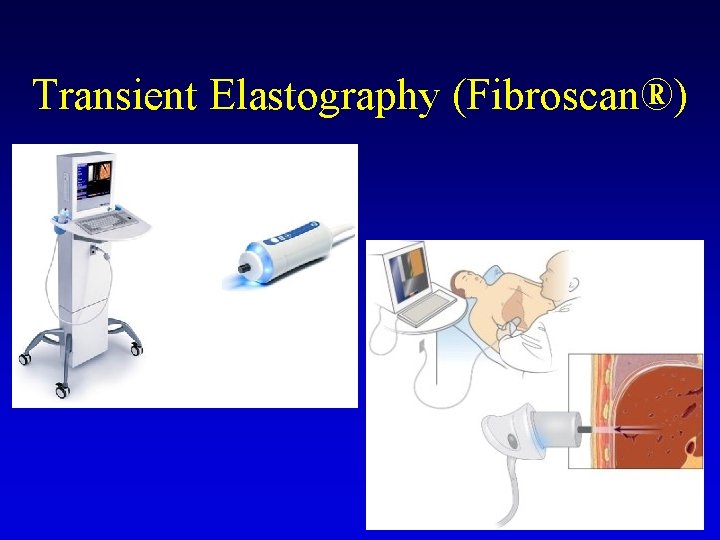 Transient Elastography (Fibroscan®)